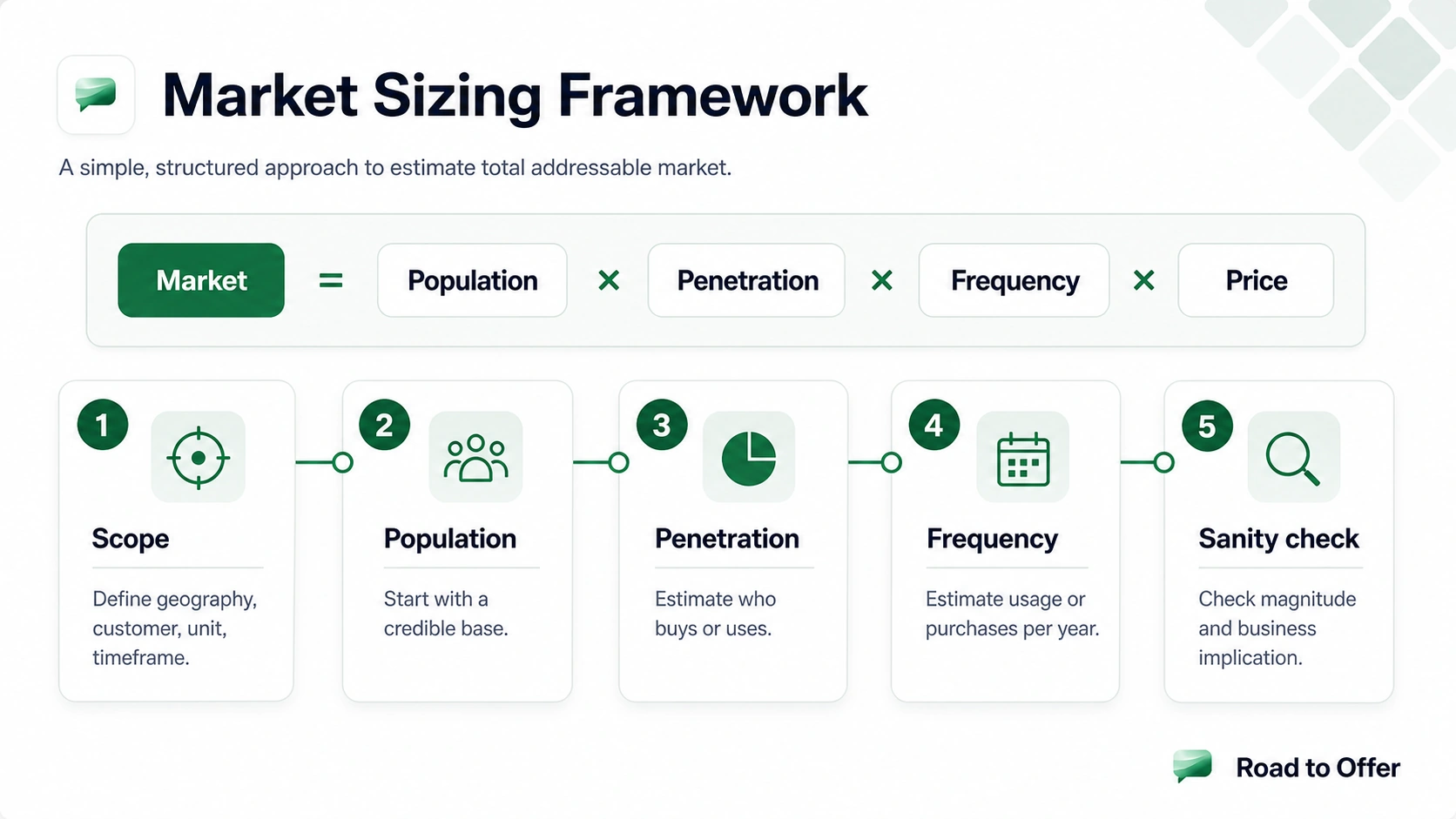 Market Sizing Framework

A simple, structured approach to estimate total addressable market.

Market = Population × Penetration × Frequency × Price

1
Scope
Define geography, customer, unit, timeframe.

2
Population
Start with a credible base.

3
Penetration
Estimate who buys or uses.

4
Frequency
Estimate usage or purchases per year.

5
Sanity check
Check magnitude and business implication.

Road to Offer